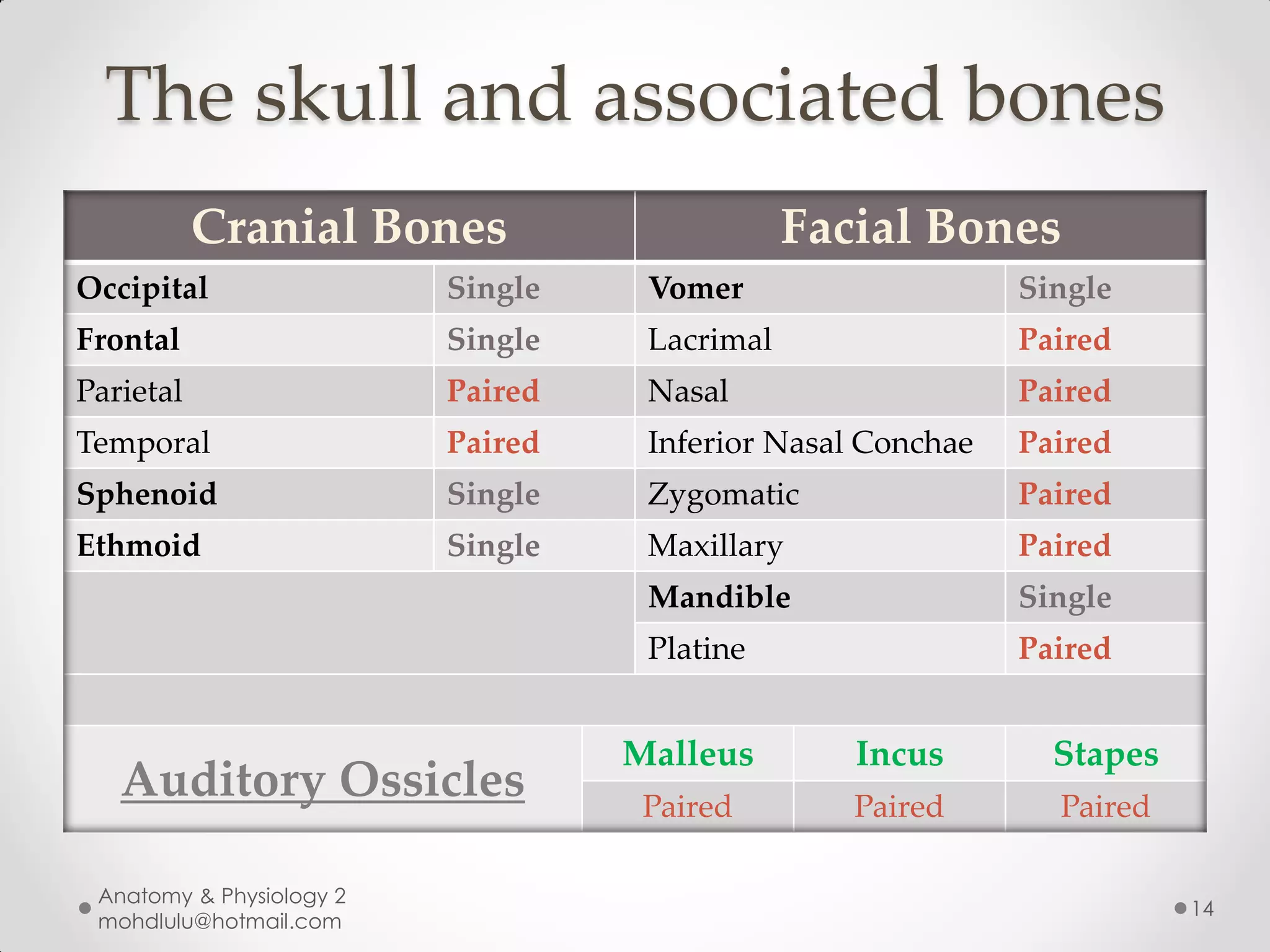 The skull and associated bones

| Cranial Bones | | Facial Bones | |
|---|---|---|---|
| Occipital | Single | Vomer | Single |
| Frontal | Single | Lacrimal | Paired |
| Parietal | Paired | Nasal | Paired |
| Temporal | Paired | Inferior Nasal Conchae | Paired |
| Sphenoid | Single | Zygomatic | Paired |
| Ethmoid | Single | Maxillary | Paired |
| | | Mandible | Single |
| | | Platine | Paired |

| Auditory Ossicles | Malleus | Incus | Stapes |
|---|---|---|---|
| | Paired | Paired | Paired |

Anatomy & Physiology 2
mohdlulu@hotmail.com

14